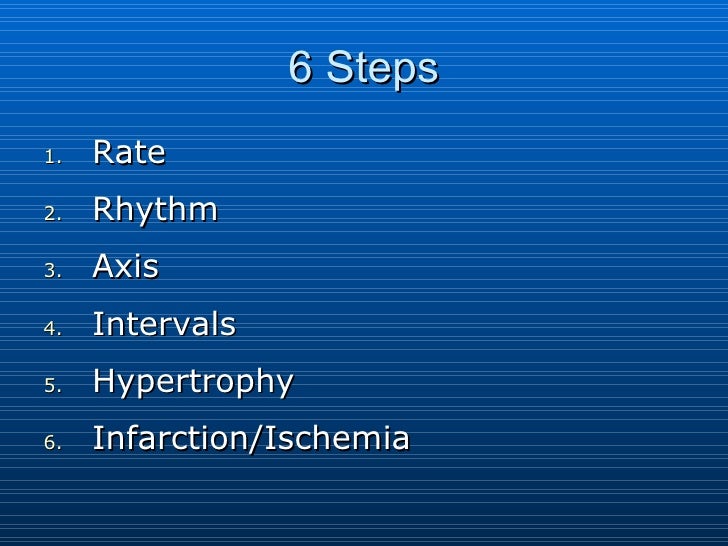 6 Steps

1. Rate
2. Rhythm
3. Axis
4. Intervals
5. Hypertrophy
6. Infarction/Ischemia